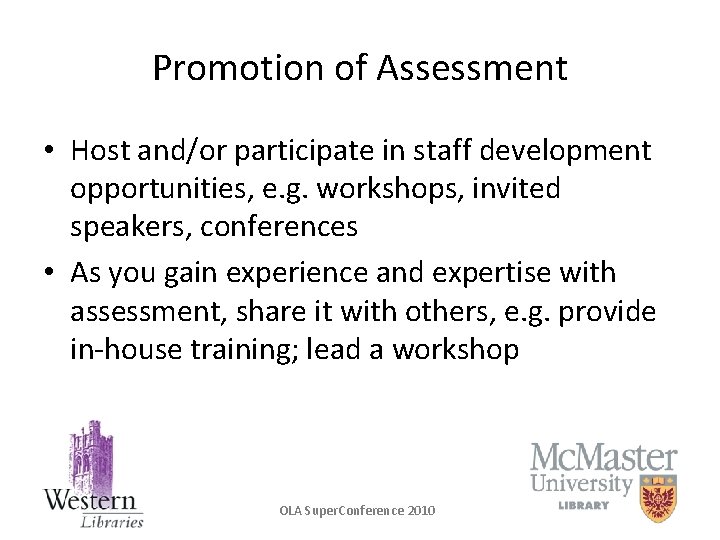 Promotion of Assessment

• Host and/or participate in staff development opportunities, e.g. workshops, invited speakers, conferences

• As you gain experience and expertise with assessment, share it with others, e.g. provide in-house training; lead a workshop

Western Libraries

OLA SuperConference 2010

McMaster University LIBRARY